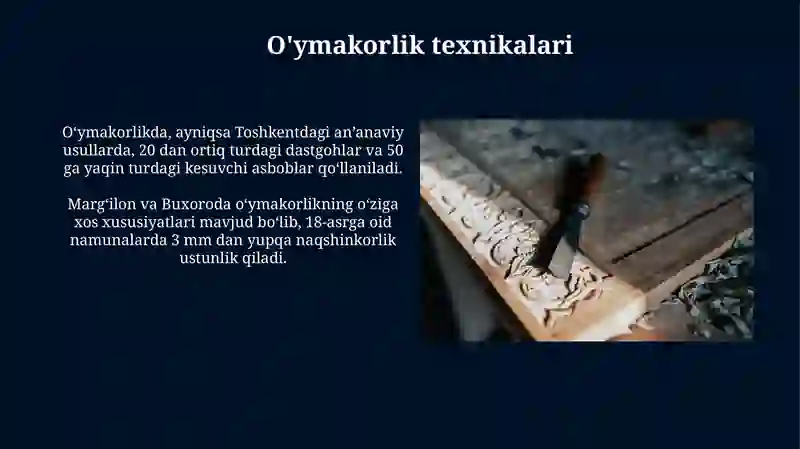 O'ymakorlik texnikalari

O‘ymakorlikda, ayniqsa Toshkentdagi an’anaviy usullarda, 20 dan ortiq turdagi dastgohlar va 50 ga yaqin turdagi kesuvchi asboblar qo‘llaniladi.

Marg‘ilon va Buxoroda o‘ymakorlikning o‘ziga xos xususiyatlari mavjud bo‘lib, 18-asrga oid namunalarda 3 mm dan yupqa naqshinkorlik ustunlik qiladi.